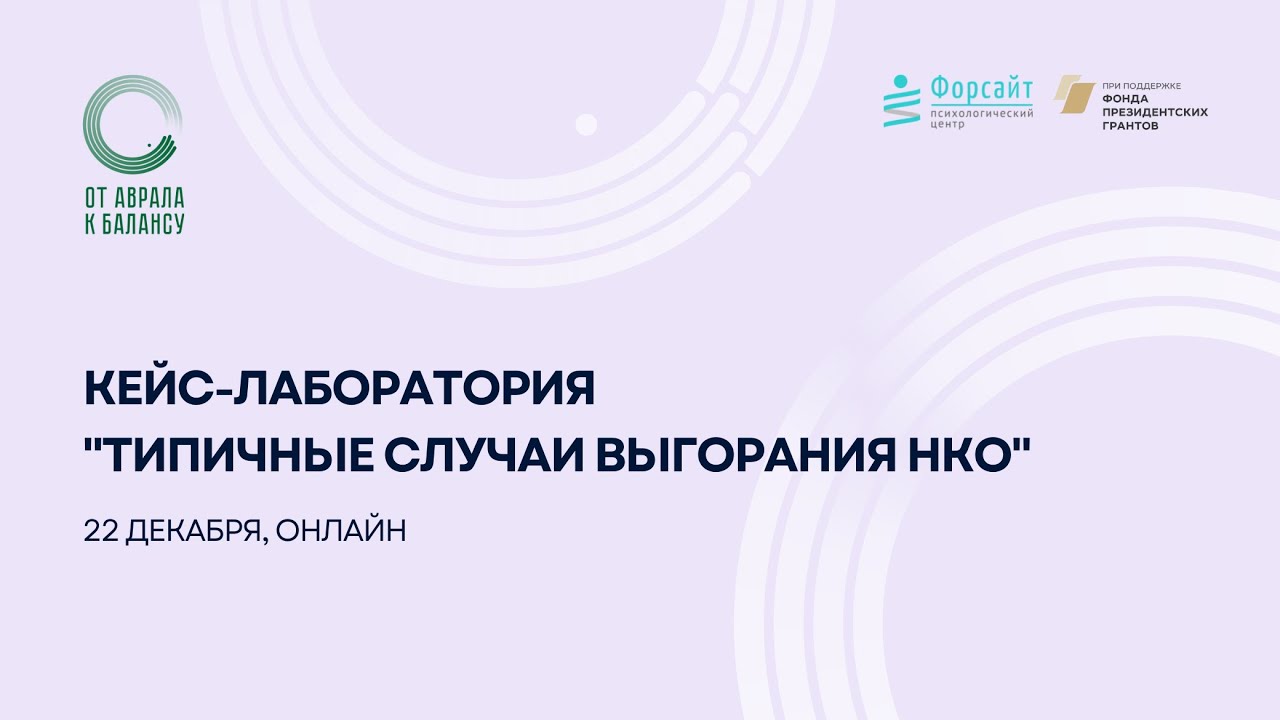 ОТ АВРАЛА
К БАЛАНСУ

Форсайт
психологический центр

ПРИ ПОДДЕРЖКЕ
ФОНДА
ПРЕЗИДЕНТСКИХ
ГРАНТОВ

КЕЙС-ЛАБОРАТОРИЯ
"ТИПИЧНЫЕ СЛУЧАИ ВЫГОРАНИЯ НКО"

22 ДЕКАБРЯ, ОНЛАЙН